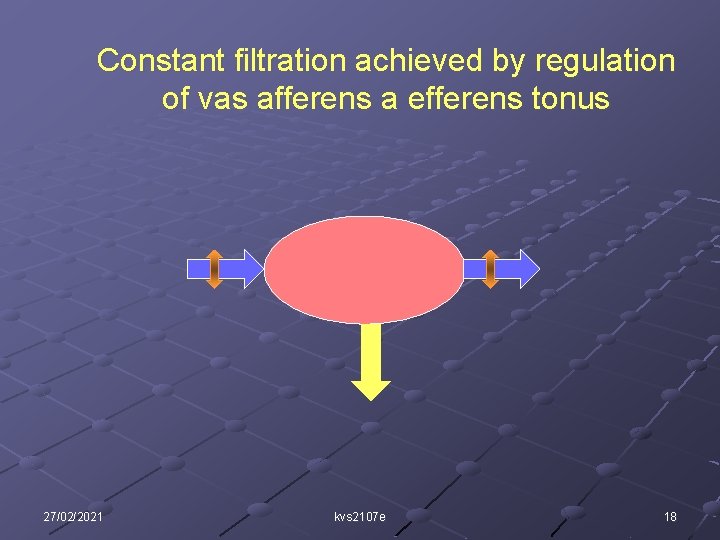 Constant filtration achieved by regulation of vas afferens a efferens tonus

27/02/2021

kvs2107e

18